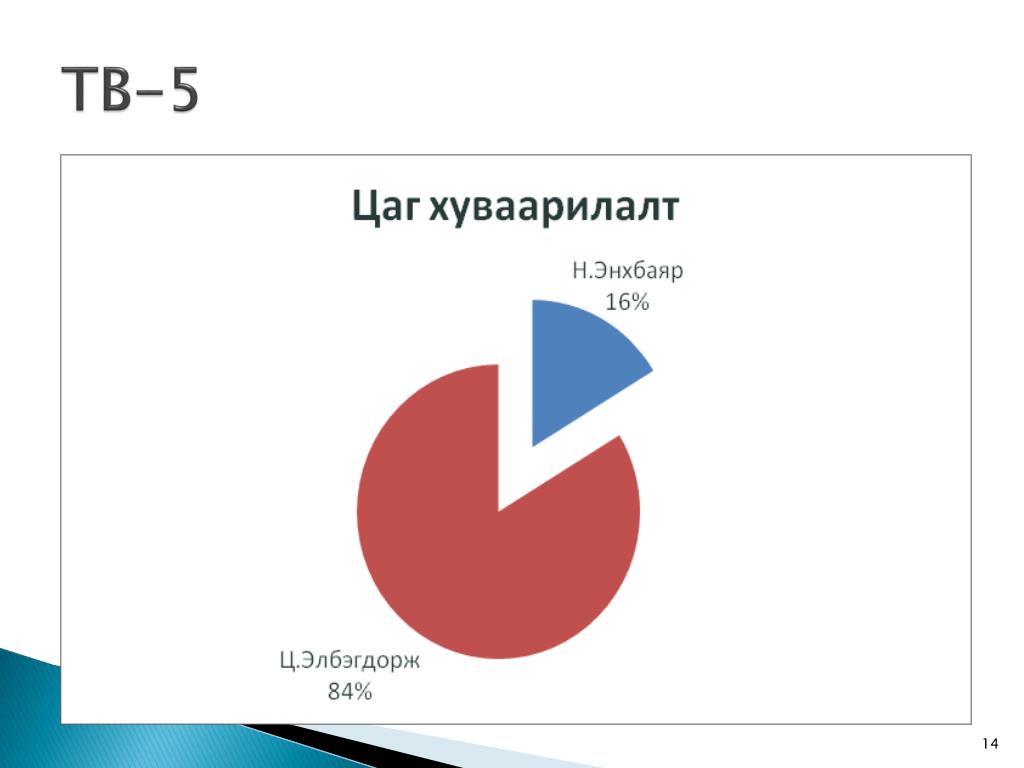 ТВ-5

Цаг хуваарилалт

Н.Энхбаяр
16%

Ц.Элбэгдорж
84%

14